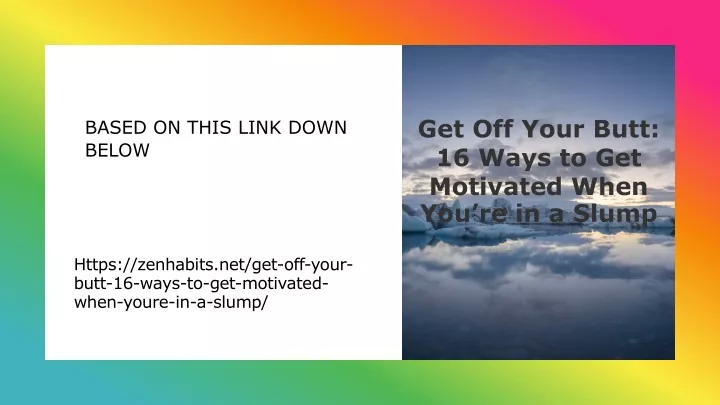 BASED ON THIS LINK DOWN BELOW

Https://zenhabits.net/get-off-your-butt-16-ways-to-get-motivated-when-youre-in-a-slump/

Get Off Your Butt: 16 Ways to Get Motivated When You're in a Slump